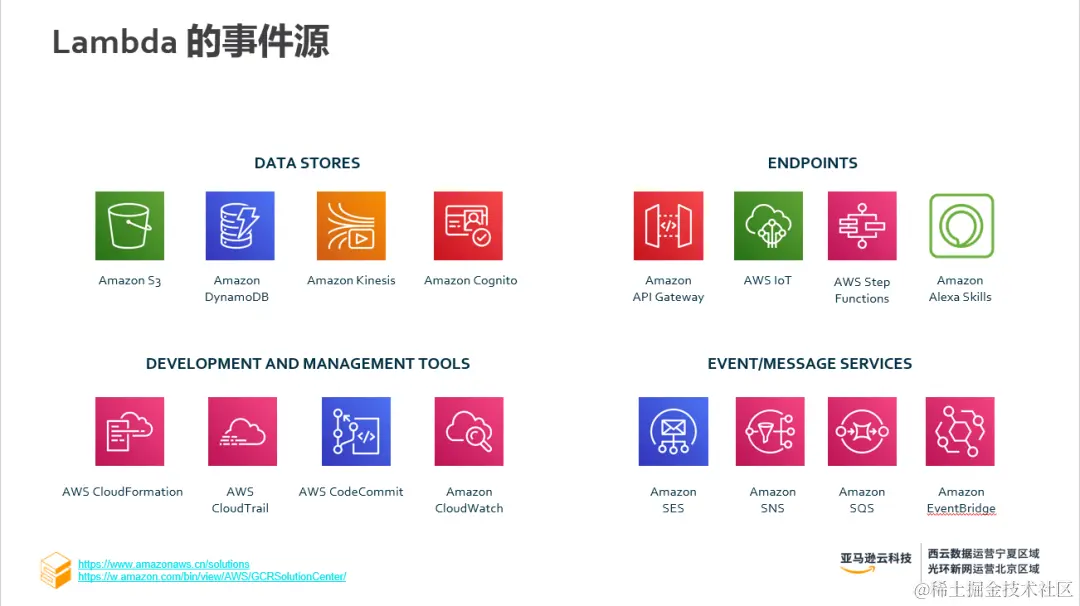 Lambda 的事件源

DATA STORES

Amazon S3

Amazon DynamoDB

Amazon Kinesis

Amazon Cognito

ENDPOINTS

Amazon API Gateway

AWS IoT

AWS Step Functions

Amazon Alexa Skills

DEVELOPMENT AND MANAGEMENT TOOLS

AWS CloudFormation

AWS CloudTrail

AWS CodeCommit

Amazon CloudWatch

EVENT/MESSAGE SERVICES

Amazon SES

Amazon SNS

Amazon SQS

Amazon EventBridge

https://www.amazonaws.cn/solutions
https://w.amazon.com/bin/view/AWS/GCRSolutionCenter/

亚马逊云科技

西云数据运营宁夏区域
光环新网运营北京区域

@稀土掘金技术社区